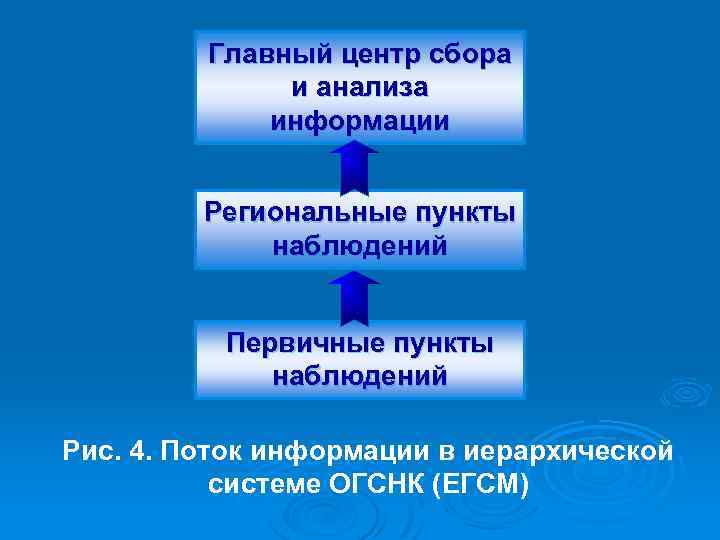 Главный центр сбора и анализа информации

Региональные пункты наблюдений

Первичные пункты наблюдений

Рис. 4. Поток информации в иерархической системе ОГСНК (ЕГСМ)